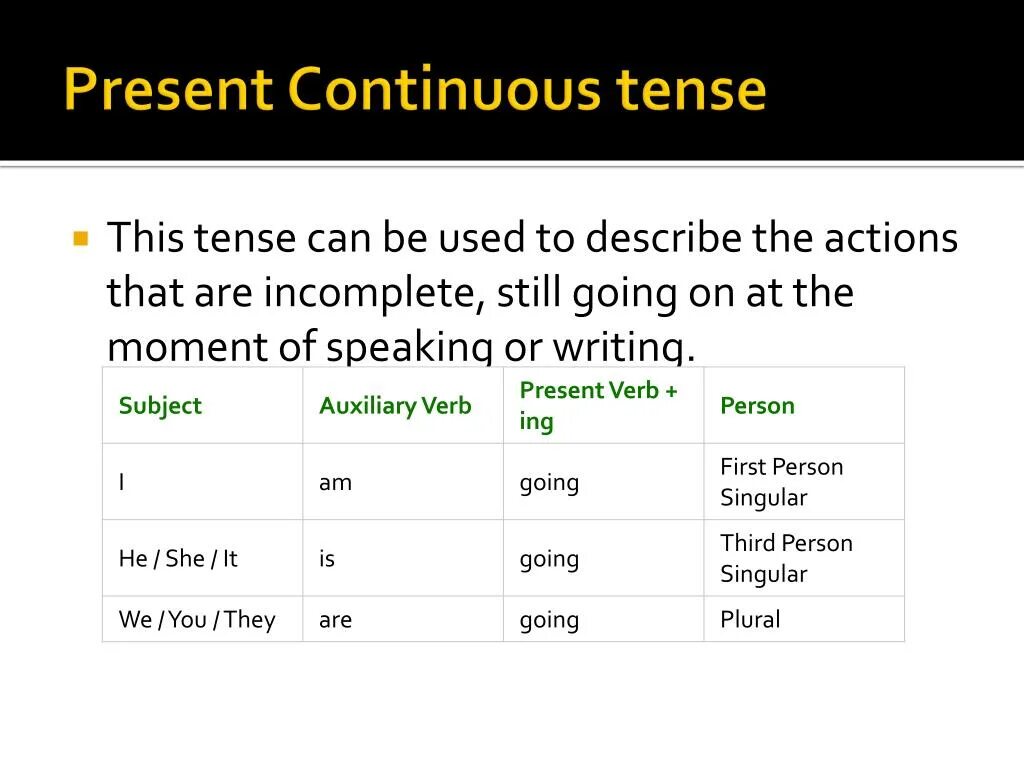 Present Continuous tense

This tense can be used to describe the actions that are incomplete, still going on at the moment of speaking or writing.

| Subject | Auxiliary Verb | Present Verb + ing | Person |
|---|---|---|---|
| I | am | going | First Person Singular |
| He / She / It | is | going | Third Person Singular |
| We / You / They | are | going | Plural |